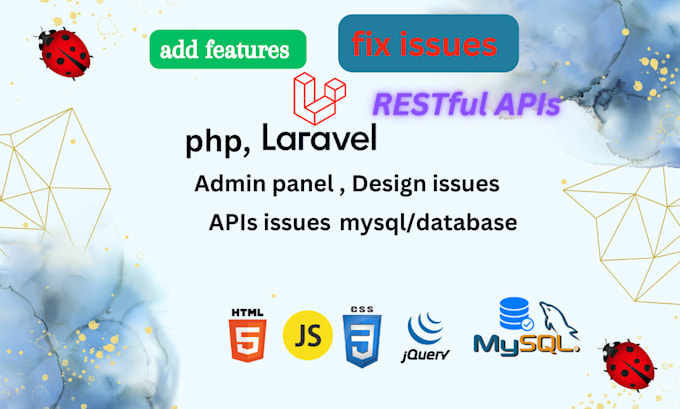 add features

fix issues

RESTful APIs

php, Laravel

Admin panel , Design issues

APIs issues mysql/database

HTML 5

JS

CSS 3

jQuery

MySQL.